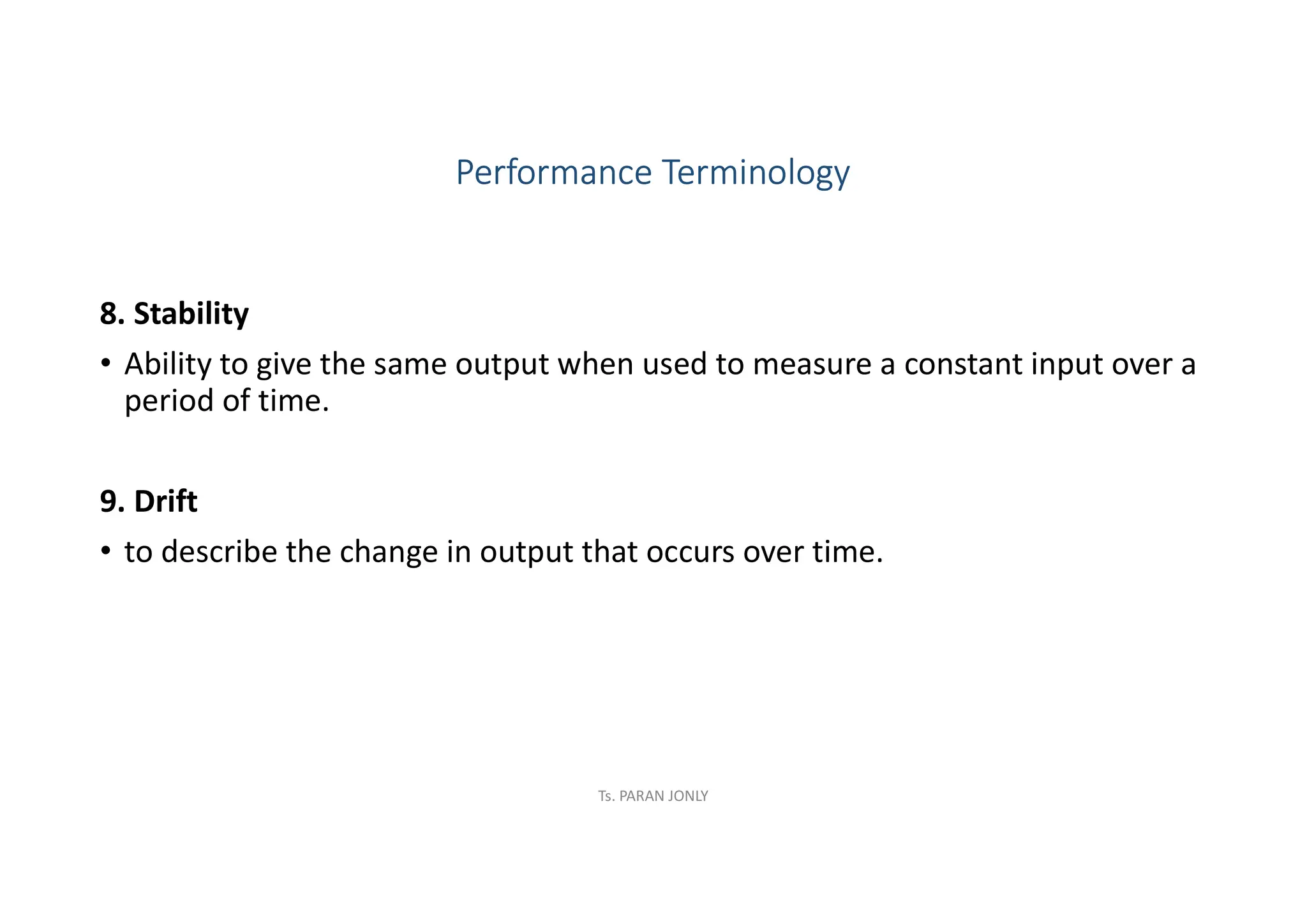 Performance Terminology

8. Stability

• Ability to give the same output when used to measure a constant input over a period of time.

9. Drift

• to describe the change in output that occurs over time.

Ts. PARAN JONLY